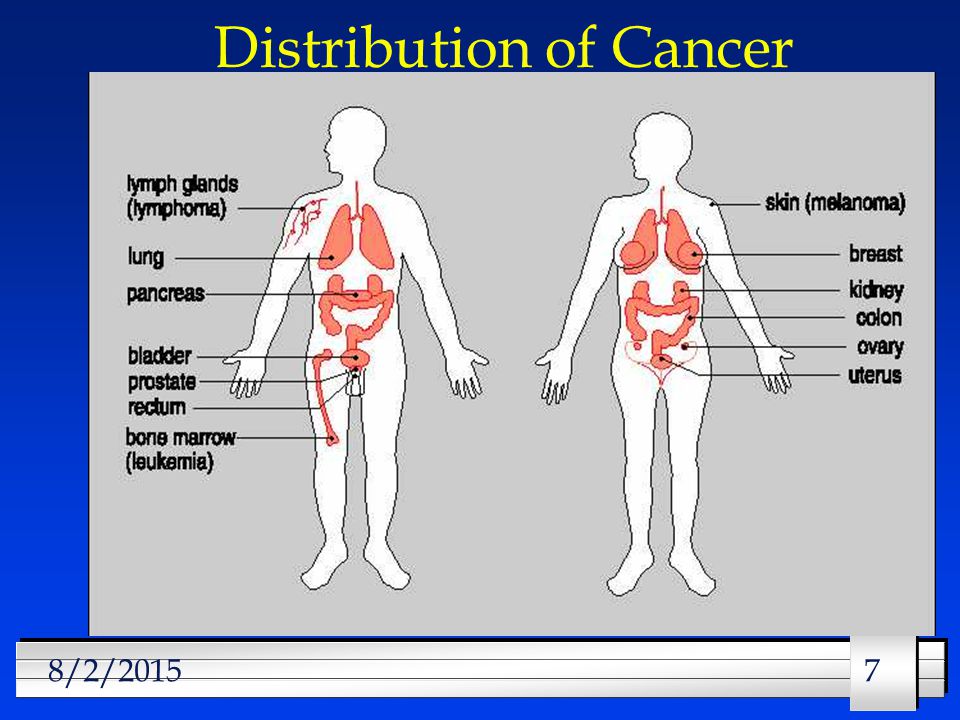 Distribution of Cancer

lymph glands (lymphoma)
lung
pancreas
bladder
prostate
rectum
bone marrow (leukemia)

skin (melanoma)
breast
kidney
colon
ovary
uterus

8/2/2015

7